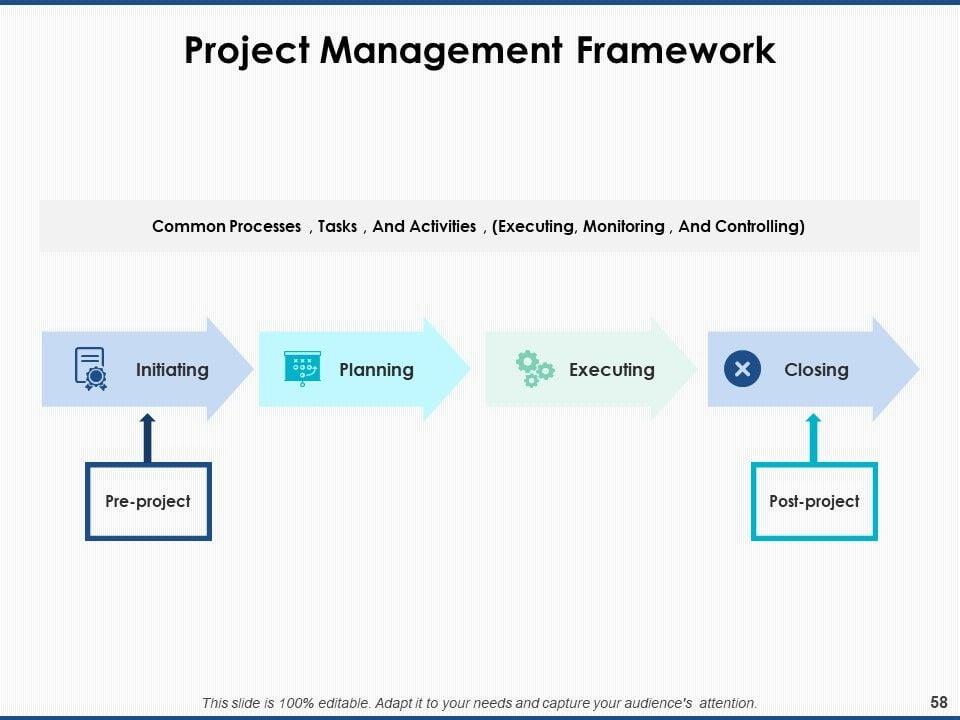 Project Management Framework

Common Processes , Tasks , And Activities , (Executing, Monitoring , And Controlling)

Initiating

Planning

Executing

Closing

Pre-project

Post-project

This slide is 100% editable. Adapt it to your needs and capture your audience's attention.

58